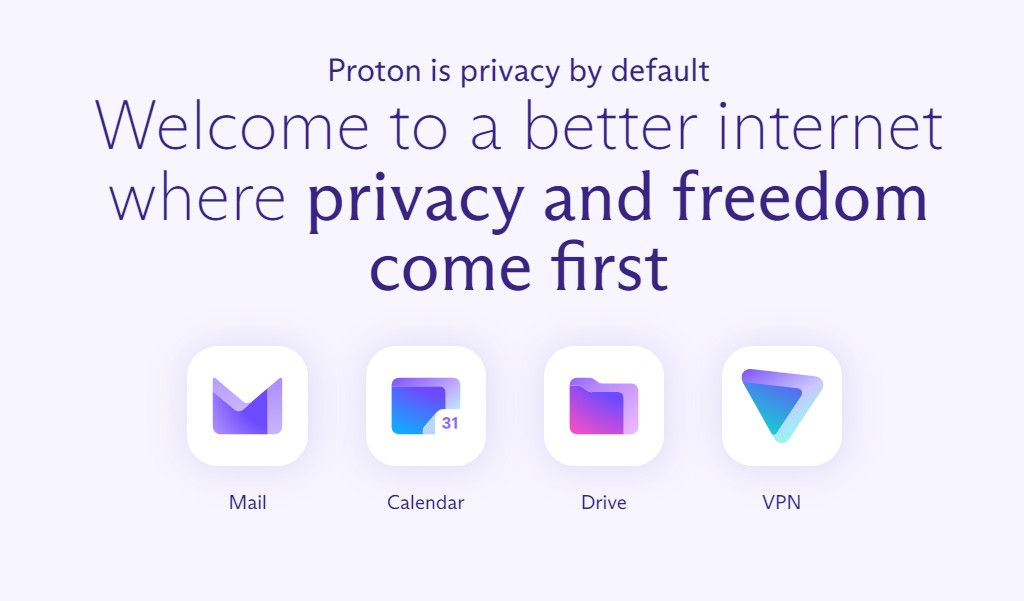 Proton is privacy by default

Welcome to a better internet where privacy and freedom come first

31

Mail

Calendar

Drive

VPN